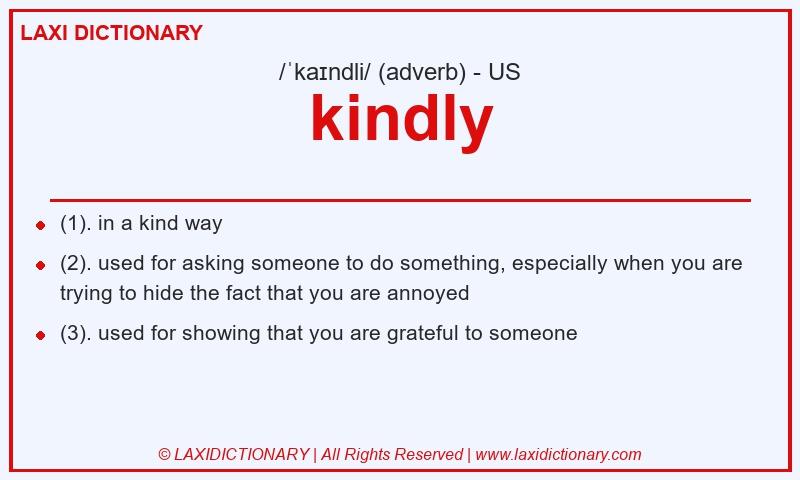 LAXI DICTIONARY

/ˈkaɪndli/ (adverb) - US

kindly

- (1). in a kind way
- (2). used for asking someone to do something, especially when you are trying to hide the fact that you are annoyed
- (3). used for showing that you are grateful to someone

© LAXIDICTIONARY | All Rights Reserved | www.laxidictionary.com